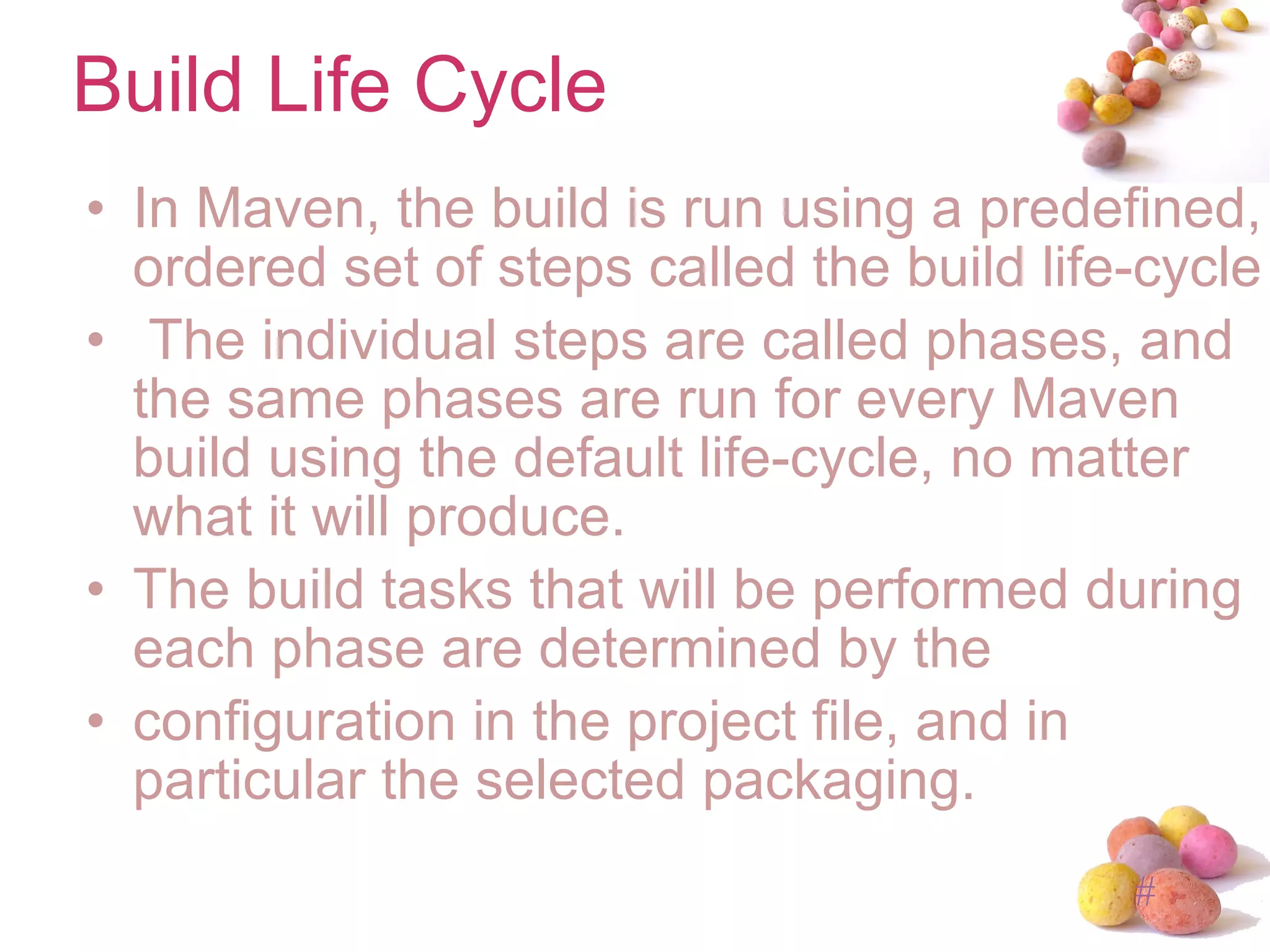 Build Life Cycle

• In Maven, the build is run using a predefined, ordered set of steps called the build life-cycle

• The individual steps are called phases, and the same phases are run for every Maven build using the default life-cycle, no matter what it will produce.

• The build tasks that will be performed during each phase are determined by the

• configuration in the project file, and in particular the selected packaging.

#